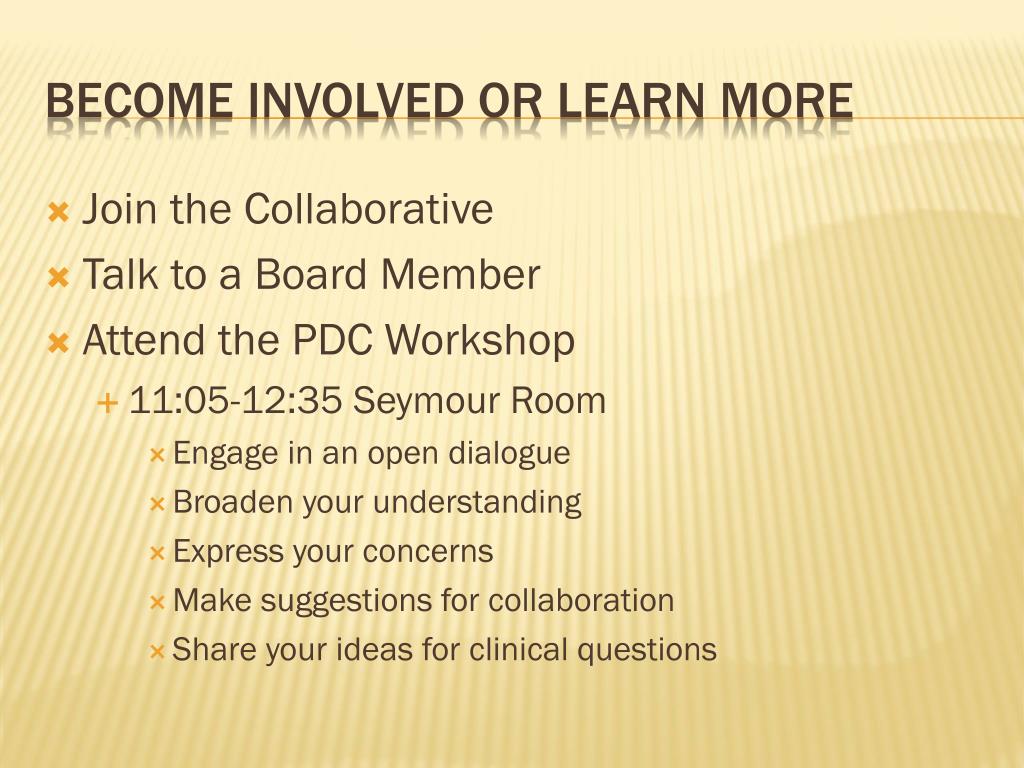 BECOME INVOLVED OR LEARN MORE

Join the Collaborative
Talk to a Board Member
Attend the PDC Workshop
11:05-12:35 Seymour Room
Engage in an open dialogue
Broaden your understanding
Express your concerns
Make suggestions for collaboration
Share your ideas for clinical questions